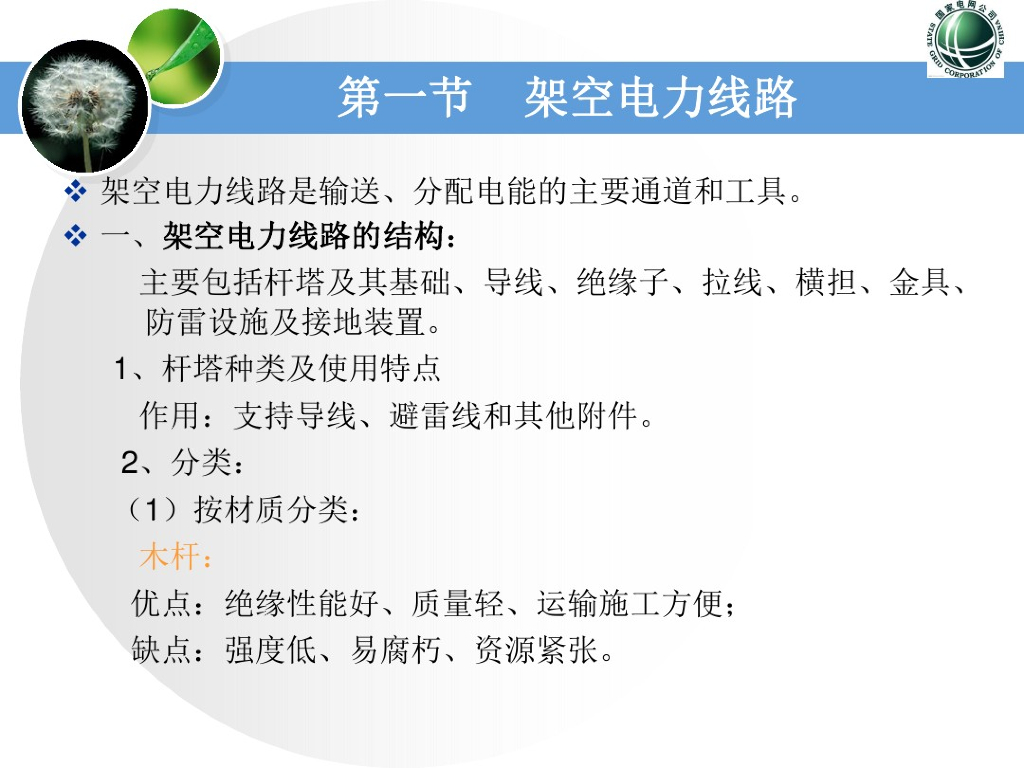 国家电网公司
STATE GRID CORPORATION OF CHINA

第一节 架空电力线路

❖ 架空电力线路是输送、分配电能的主要通道和工具。

❖ 一、架空电力线路的结构：

主要包括杆塔及其基础、导线、绝缘子、拉线、横担、金具、防雷设施及接地装置。

1、杆塔种类及使用特点

作用：支持导线、避雷线和其他附件。

2、分类：

（1）按材质分类：

木杆：

优点：绝缘性能好、质量轻、运输施工方便；

缺点：强度低、易腐朽、资源紧张。